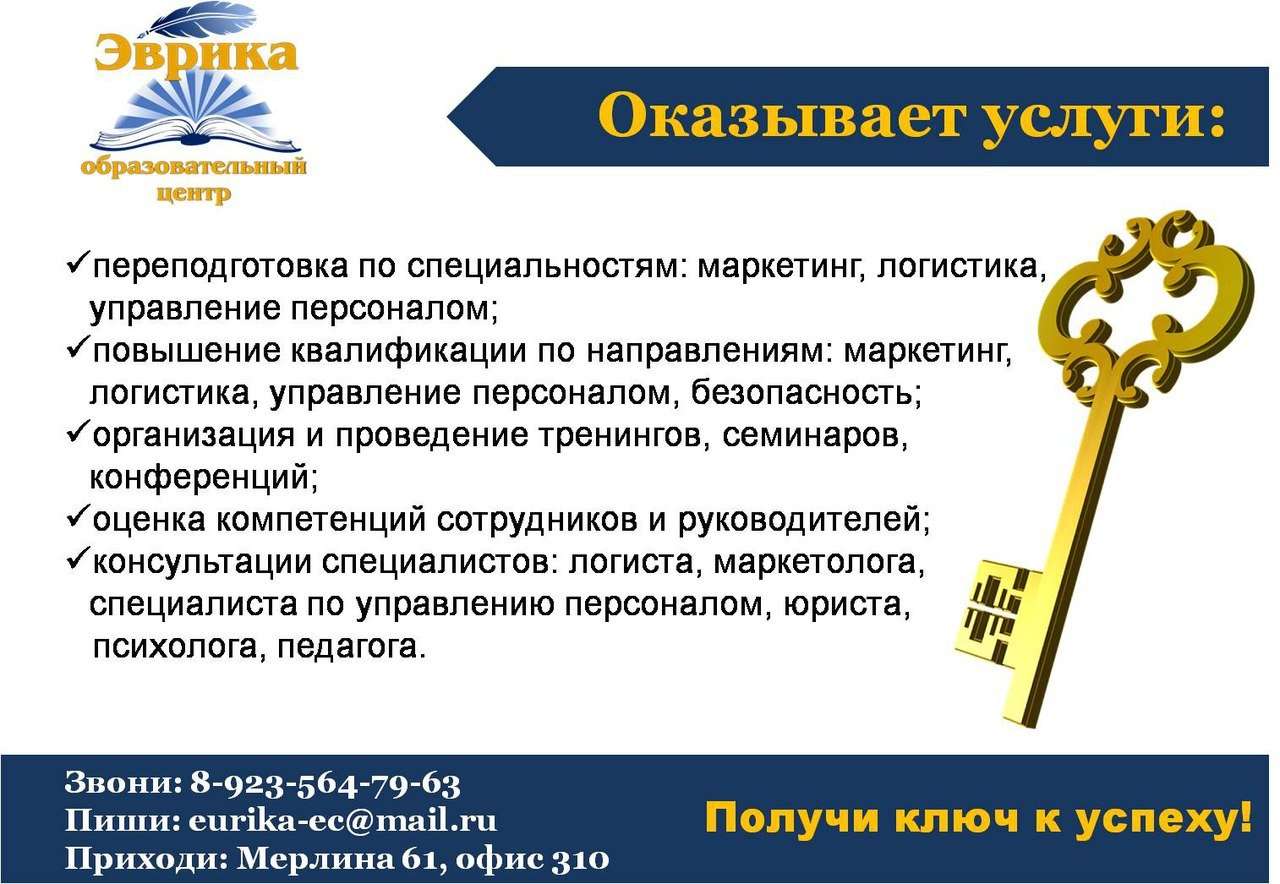 Эврика
образовательный центр

Оказывает услуги:

✓переподготовка по специальностям: маркетинг, логистика, управление персоналом;
✓повышение квалификации по направлениям: маркетинг, логистика, управление персоналом, безопасность;
✓организация и проведение тренингов, семинаров, конференций;
✓оценка компетенций сотрудников и руководителей;
✓консультации специалистов: логиста, маркетолога, специалиста по управлению персоналом, юриста, психолога, педагога.

Звони: 8-923-564-79-63
Пиши: eurika-ec@mail.ru
Приходи: Мерлина 61, офис 310

Получи ключ к успеху!